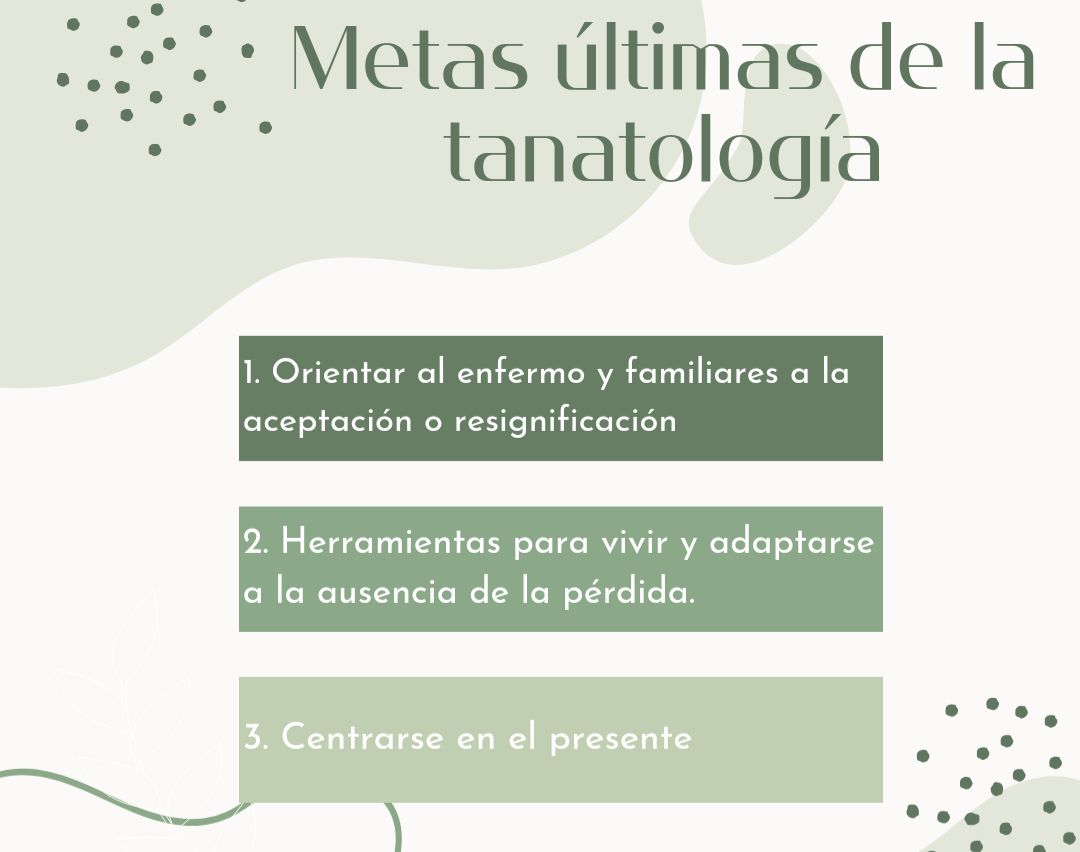 Metas últimas de la tanatología

1. Orientar al enfermo y familiares a la aceptación o resignificación

2. Herramientas para vivir y adaptarse a la ausencia de la pérdida.

3. Centrarse en el presente